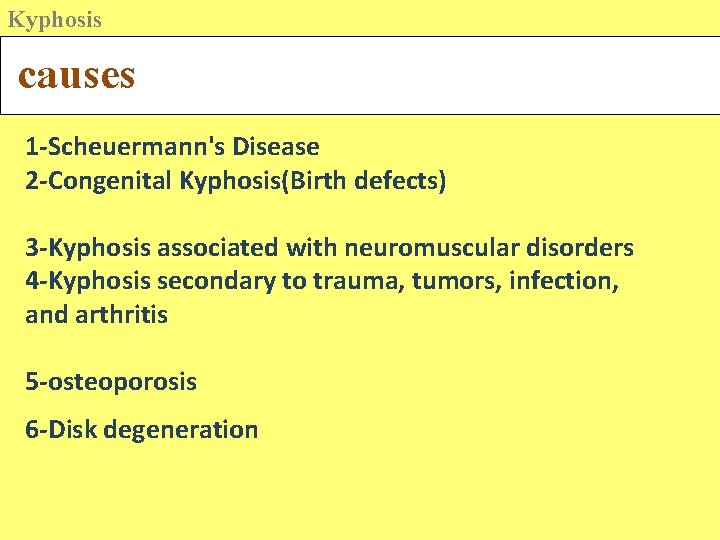 Kyphosis

causes

1-Scheuermann's Disease
2-Congenital Kyphosis(Birth defects)

3-Kyphosis associated with neuromuscular disorders
4-Kyphosis secondary to trauma, tumors, infection, and arthritis

5-osteoporosis

6-Disk degeneration